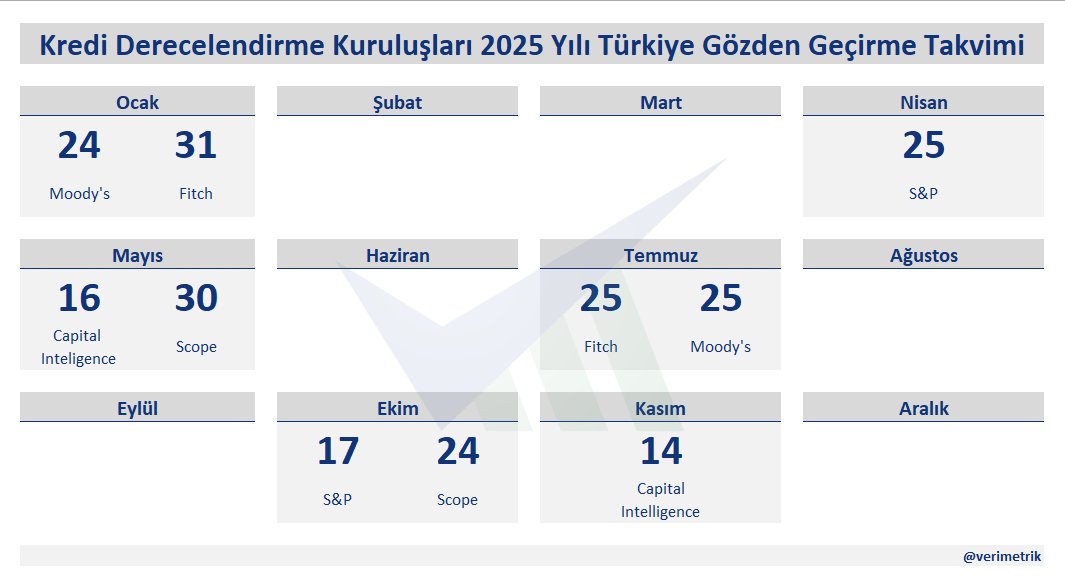 Kredi Derecelendirme Kuruluşları 2025 Yılı Türkiye Gözden Geçirme Takvimi

Ocak
24
Moody's
31
Fitch

Şubat

Mart

Nisan
25
S&P

Mayıs
16
Capital Inteligence
30
Scope

Haziran

Temmuz
25
Fitch
25
Moody's

Ağustos

Eylül

Ekim
17
S&P
24
Scope

Kasım
14
Capital Intelligence

Aralık

@verimetrik